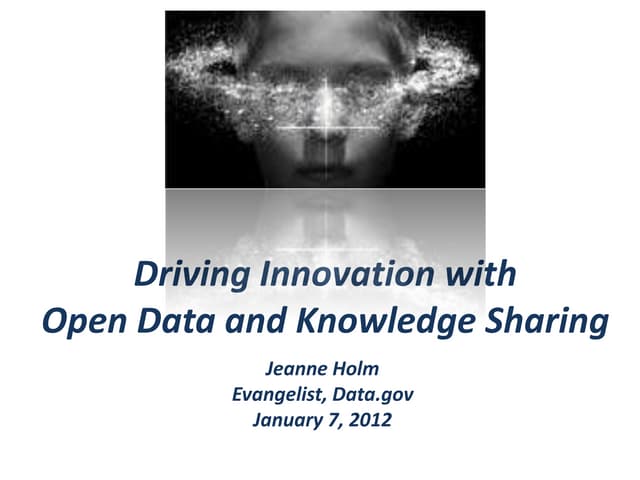 Driving Innovation with
Open Data and Knowledge Sharing

Jeanne Holm
Evangelist, Data.gov
January 7, 2012